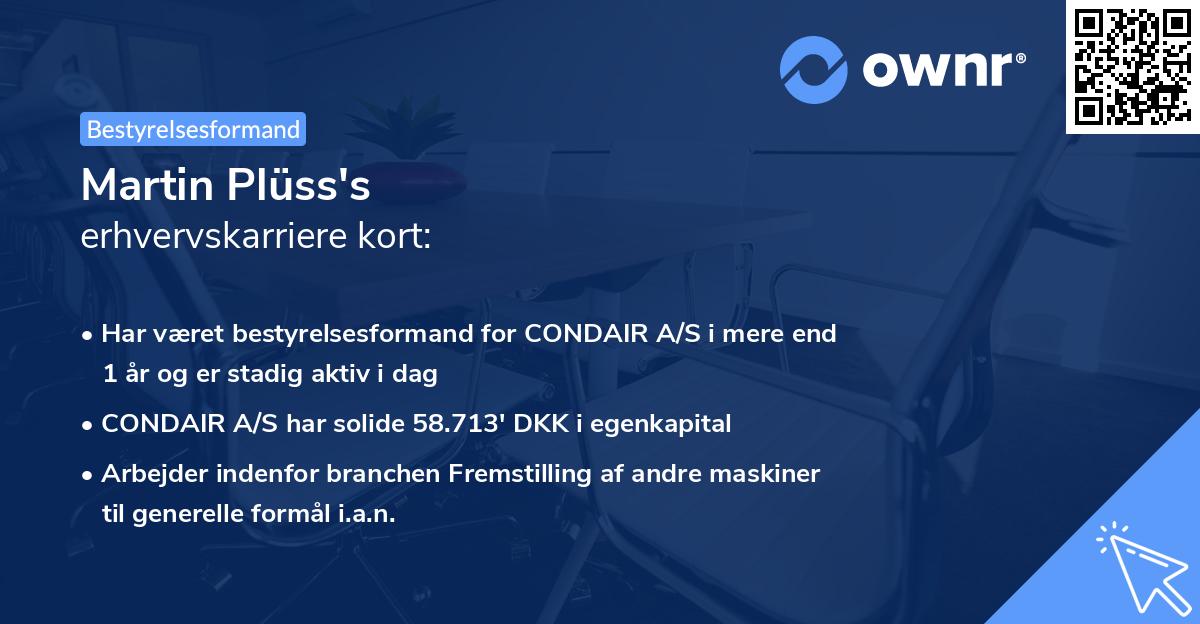 ownr®

Bestyrelsesformand

Martin Plüss's
erhvervskarriere kort:

• Har været bestyrelsesformand for CONDAIR A/S i mere end 1 år og er stadig aktiv i dag

• CONDAIR A/S har solide 58.713' DKK i egenkapital

• Arbejder indenfor branchen Fremstilling af andre maskiner til generelle formål i.a.n.